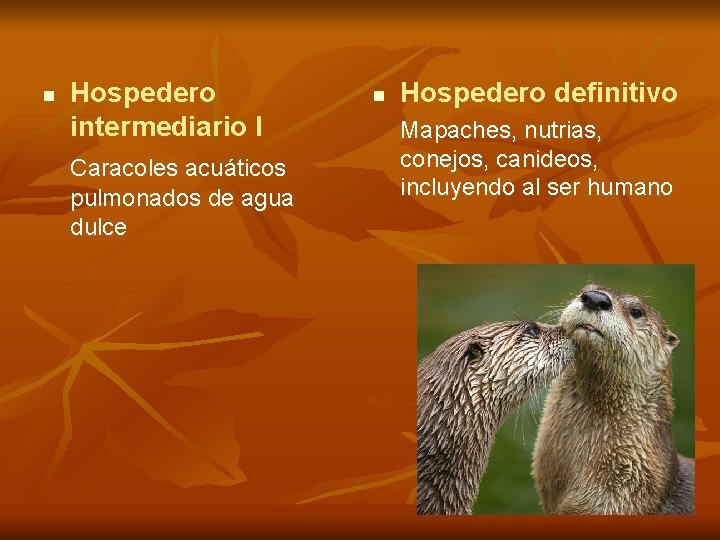 Hospedero intermediario I

Caracoles acuáticos pulmonados de agua dulce

Hospedero definitivo

Mapaches, nutrias, conejos, canideos, incluyendo al ser humano